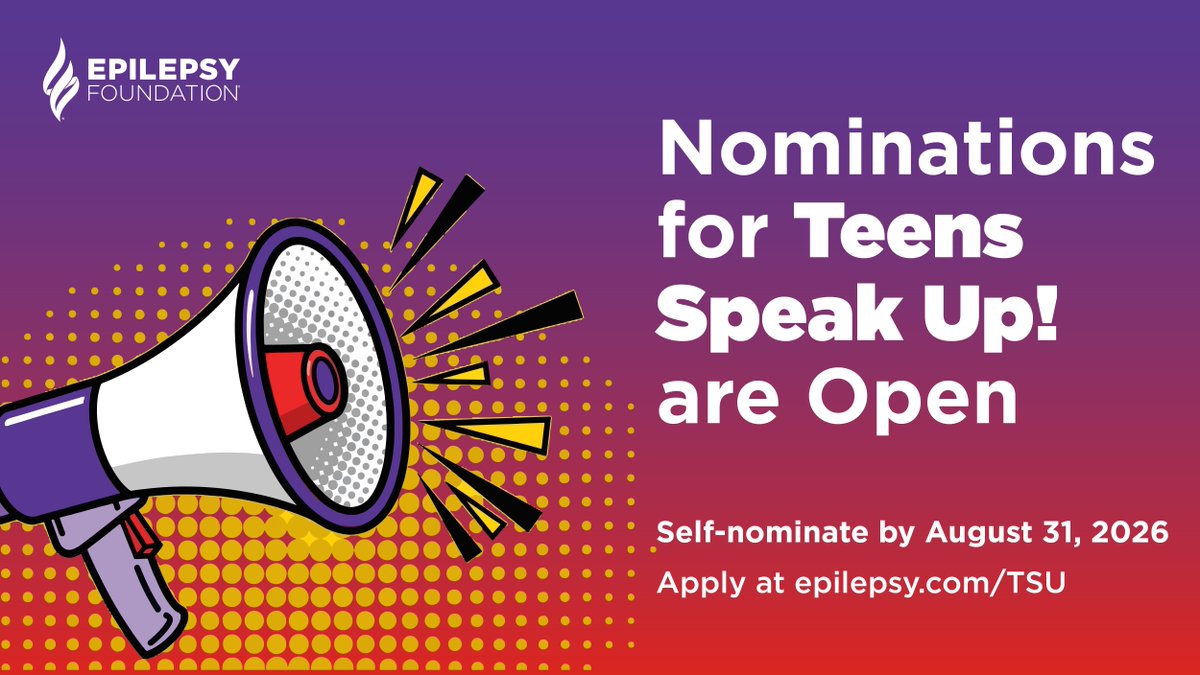 EPILEPSY FOUNDATION

Nominations for Teens Speak Up! are Open

Self-nominate by August 31, 2026

Apply at epilepsy.com/TSU